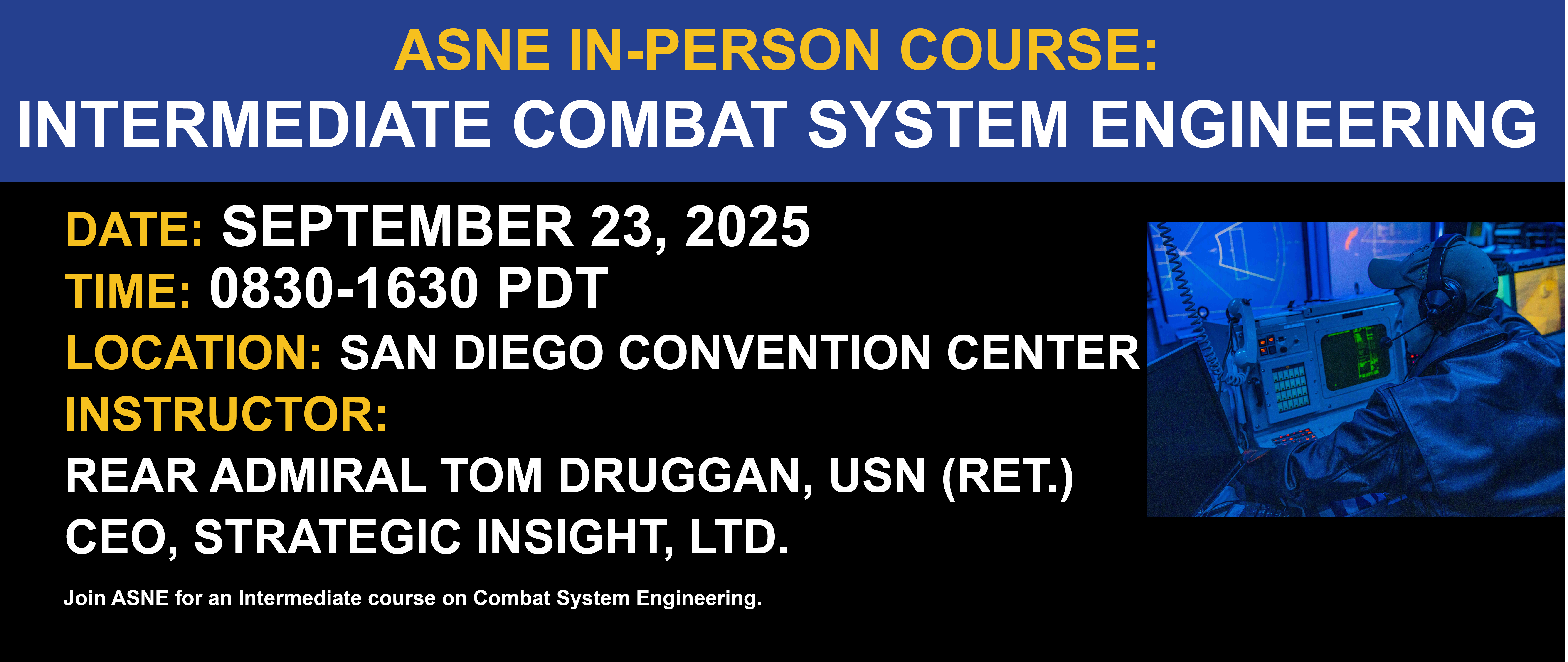 ASNE IN-PERSON COURSE:
INTERMEDIATE COMBAT SYSTEM ENGINEERING

DATE: SEPTEMBER 23, 2025
TIME: 0830-1630 PDT
LOCATION: SAN DIEGO CONVENTION CENTER
INSTRUCTOR:
REAR ADMIRAL TOM DRUGGAN, USN (RET.)
CEO, STRATEGIC INSIGHT, LTD.

Join ASNE for an Intermediate course on Combat System Engineering.